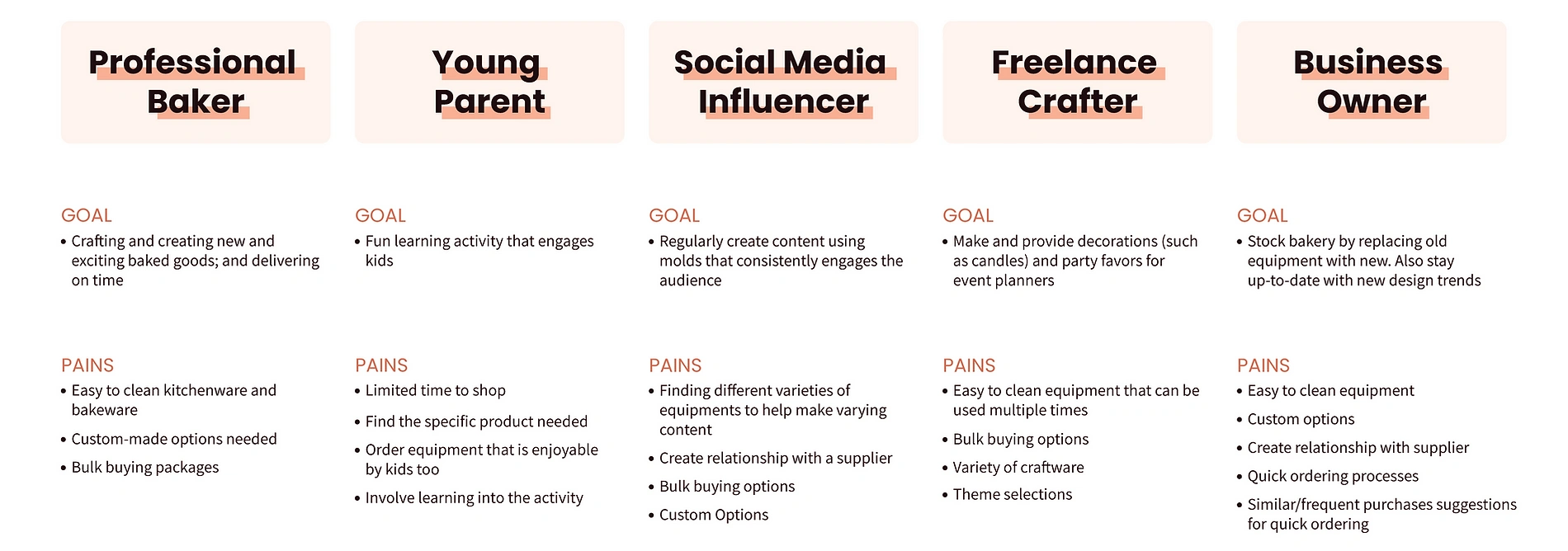 Professional Baker

GOAL
• Crafting and creating new and exciting baked goods; and delivering on time

PAINS
• Easy to clean kitchenware and bakeware
• Custom-made options needed
• Bulk buying packages

Young Parent

GOAL
• Fun learning activity that engages kids

PAINS
• Limited time to shop
• Find the specific product needed
• Order equipment that is enjoyable by kids too
• Involve learning into the activity

Social Media Influencer

GOAL
• Regularly create content using molds that consistently engages the audience

PAINS
• Finding different varieties of equipments to help make varying content
• Create relationship with a supplier
• Bulk buying options
• Custom Options

Freelance Crafter

GOAL
• Make and provide decorations (such as candles) and party favors for event planners

PAINS
• Easy to clean equipment that can be used multiple times
• Bulk buying options
• Variety of craftware
• Theme selections

Business Owner

GOAL
• Stock bakery by replacing old equipment with new. Also stay up-to-date with new design trends

PAINS
• Easy to clean equipment
• Custom options
• Create relationship with supplier
• Quick ordering processes
• Similar/frequent purchases suggestions for quick ordering